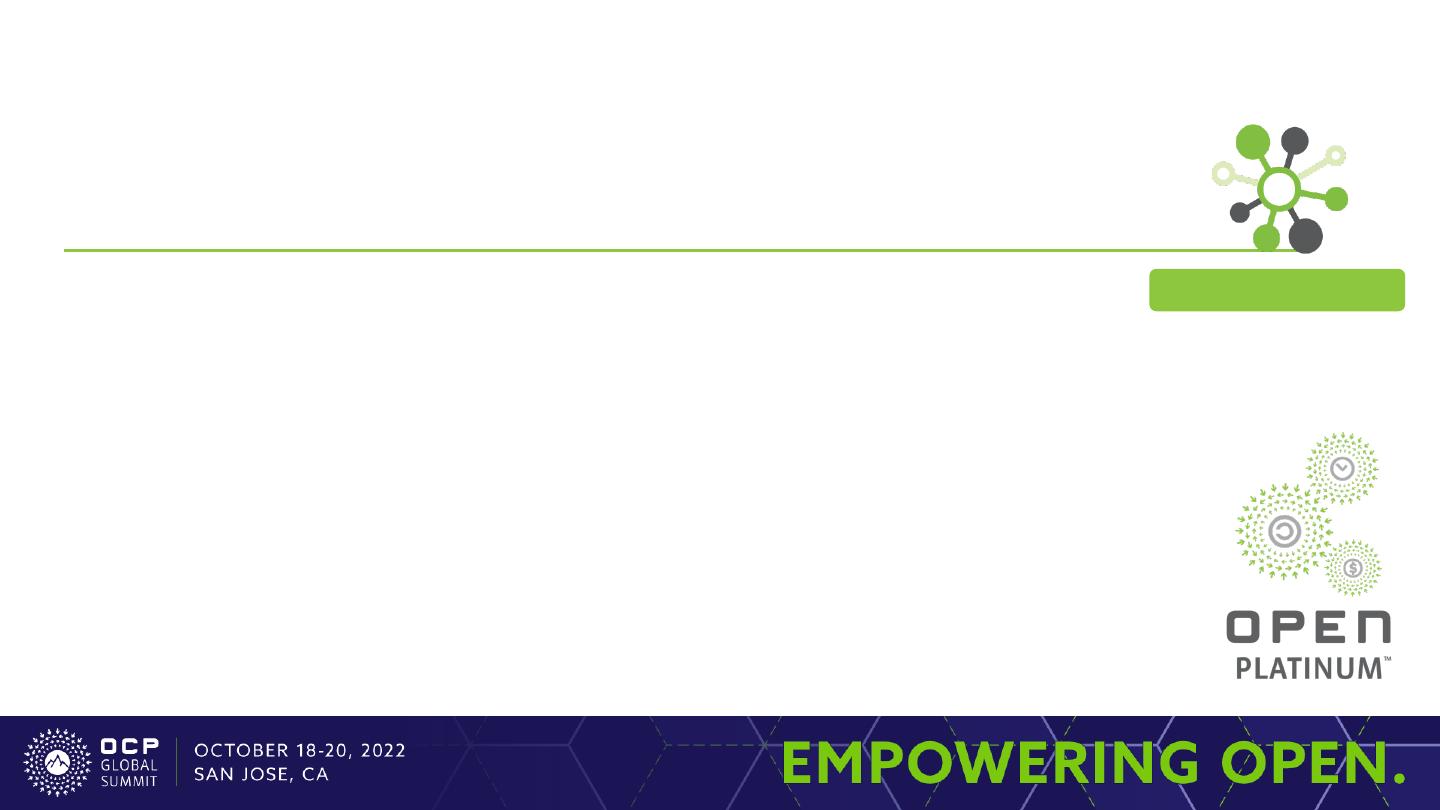 OPEN
PLATINUM™

OCP GLOBAL SUMMIT
OCTOBER 18-20, 2022
SAN JOSE, CA

EMPOWERING OPEN.